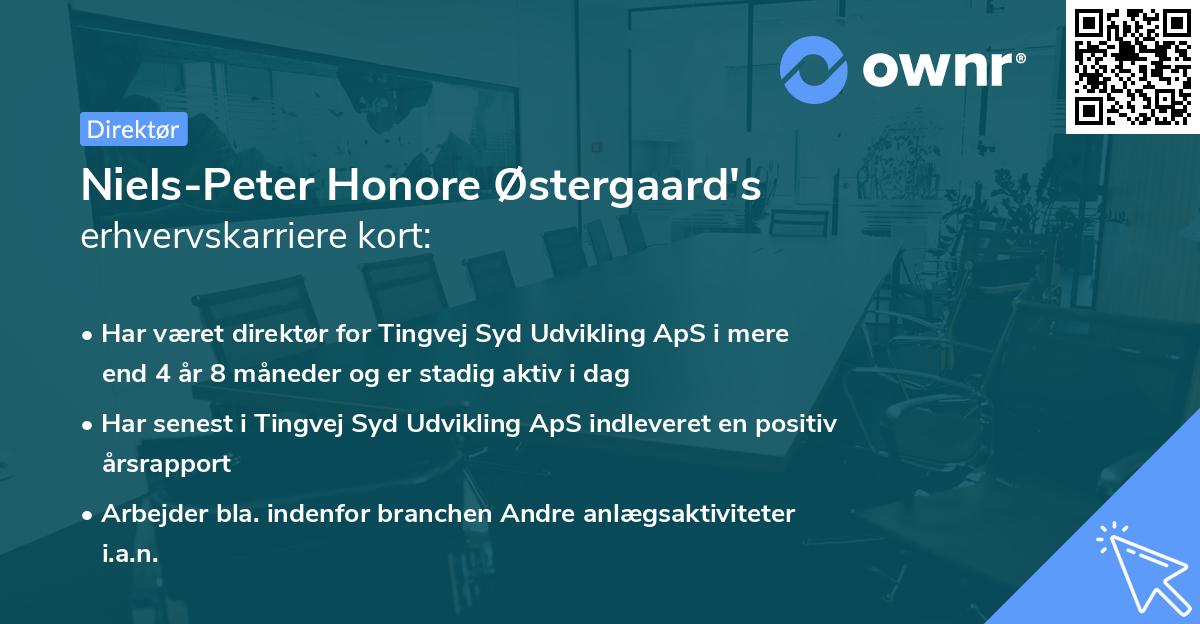 ownr®

Direktør

Niels-Peter Honore Østergaard's erhvervskarriere kort:

• Har været direktør for Tingvej Syd Udvikling ApS i mere end 4 år 8 måneder og er stadig aktiv i dag

• Har senest i Tingvej Syd Udvikling ApS indleveret en positiv årsrapport

• Arbejder bla. indenfor branchen Andre anlægsaktiviteter i.a.n.